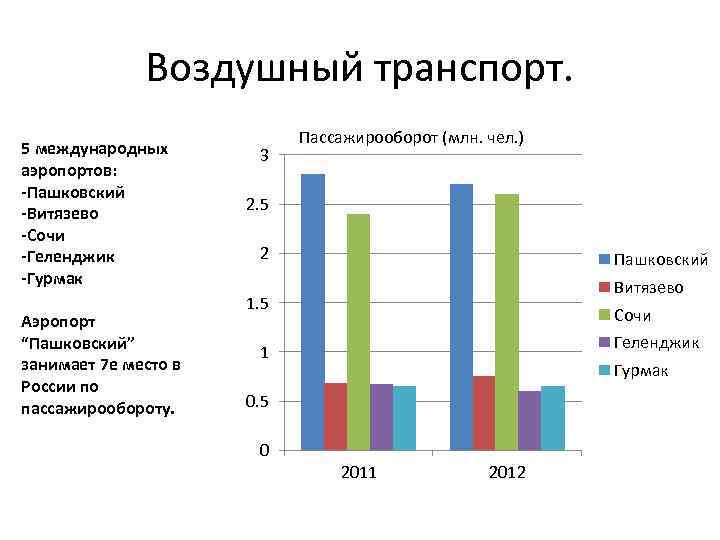 Воздушный транспорт.

5 международных аэропортов:
-Пашковский
-Витязево
-Сочи
-Геленджик
-Гурмак

Аэропорт "Пашковский" занимает 7е место в России по пассажирообороту.

Пассажирооборот (млн. чел.)

3
2.5
2
1.5
1
0.5
0

2011
2012

Пашковский
Витязево
Сочи
Геленджик
Гурмак